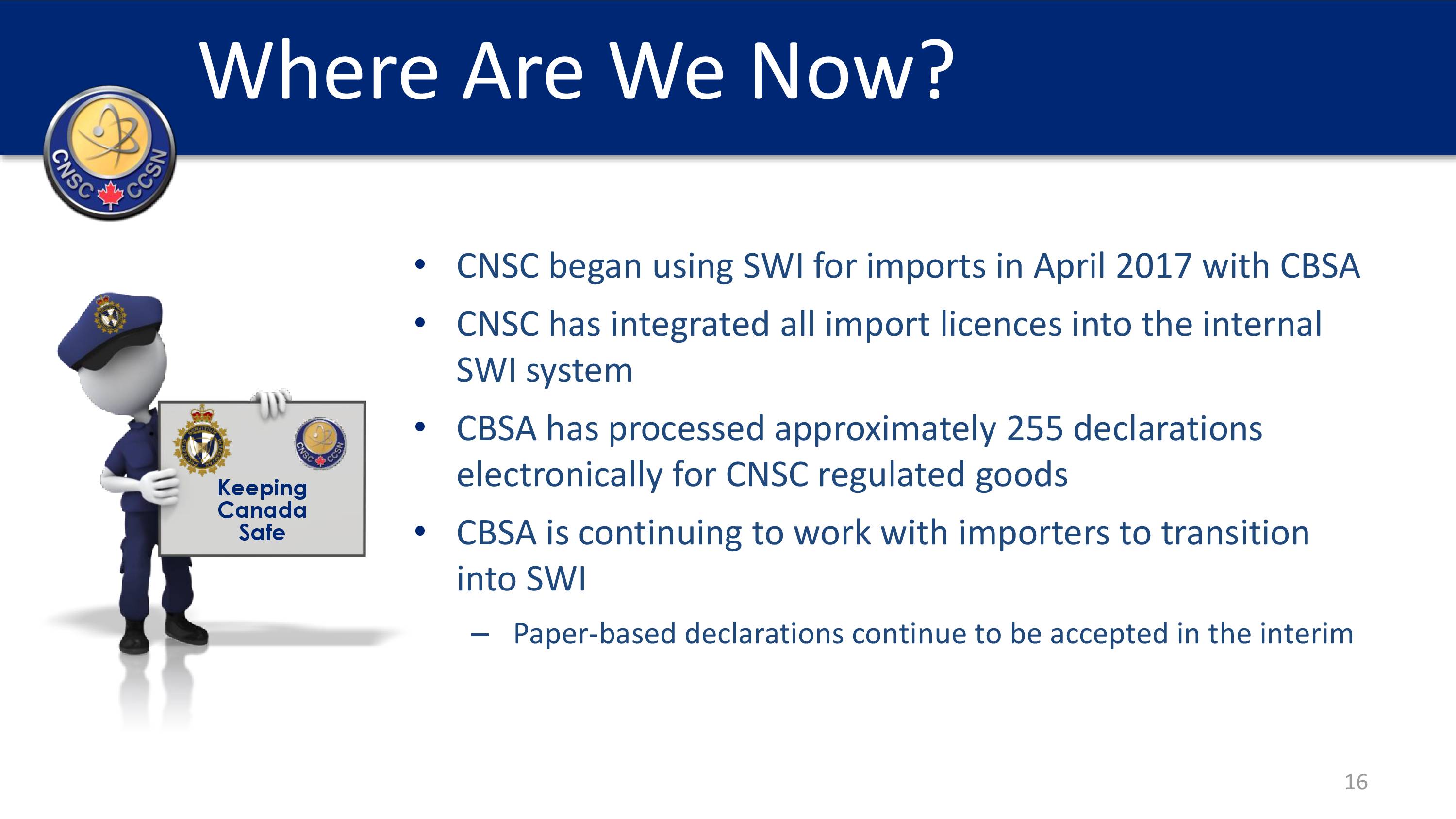 Where Are We Now?

CNSC CCSN

CNSC CCSN

Keeping Canada Safe

• CNSC began using SWI for imports in April 2017 with CBSA

• CNSC has integrated all import licences into the internal SWI system

• CBSA has processed approximately 255 declarations electronically for CNSC regulated goods

• CBSA is continuing to work with importers to transition into SWI

– Paper-based declarations continue to be accepted in the interim

16